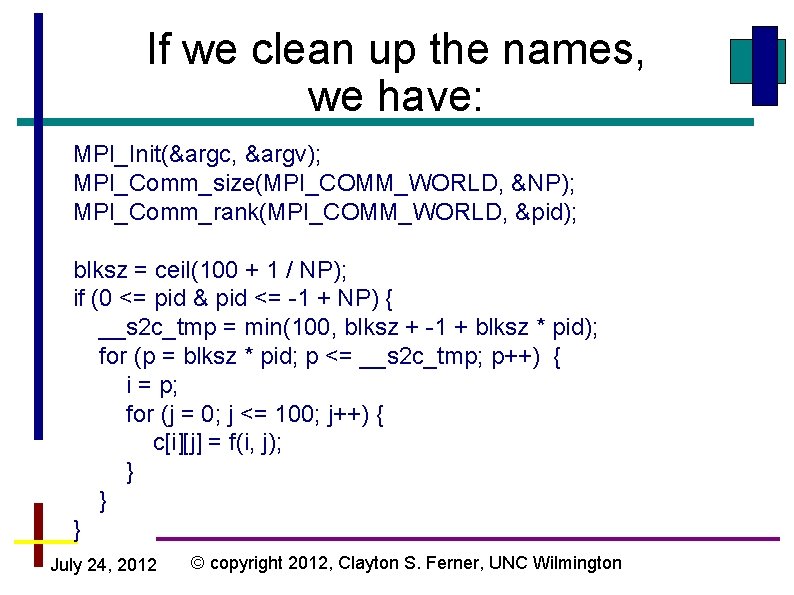 If we clean up the names, we have:

MPI_Init(&argc, &argv);
MPI_Comm_size(MPI_COMM_WORLD, &NP);
MPI_Comm_rank(MPI_COMM_WORLD, &pid);

blksz = ceil(100 + 1 / NP);
if (0 <= pid & pid <= -1 + NP) {
__s2c_tmp = min(100, blksz + -1 + blksz * pid);
for (p = blksz * pid; p <= __s2c_tmp; p++) {
i = p;
for (j = 0; j <= 100; j++) {
c[i][j] = f(i, j);
}
}
}

July 24, 2012 © copyright 2012, Clayton S. Ferner, UNC Wilmington